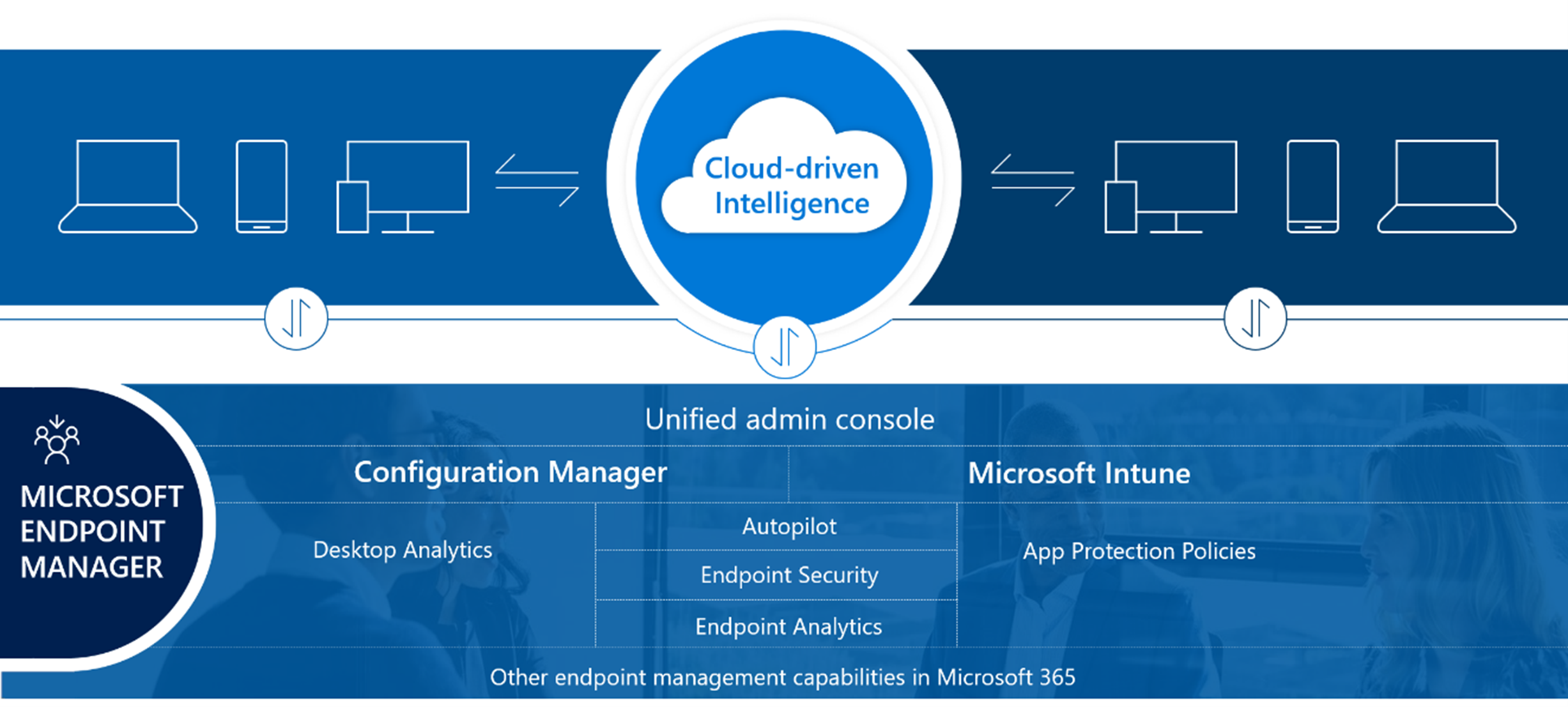 Cloud-driven Intelligence

MICROSOFT ENDPOINT MANAGER

Unified admin console

Configuration Manager

Microsoft Intune

Desktop Analytics

Autopilot

Endpoint Security

Endpoint Analytics

App Protection Policies

Other endpoint management capabilities in Microsoft 365